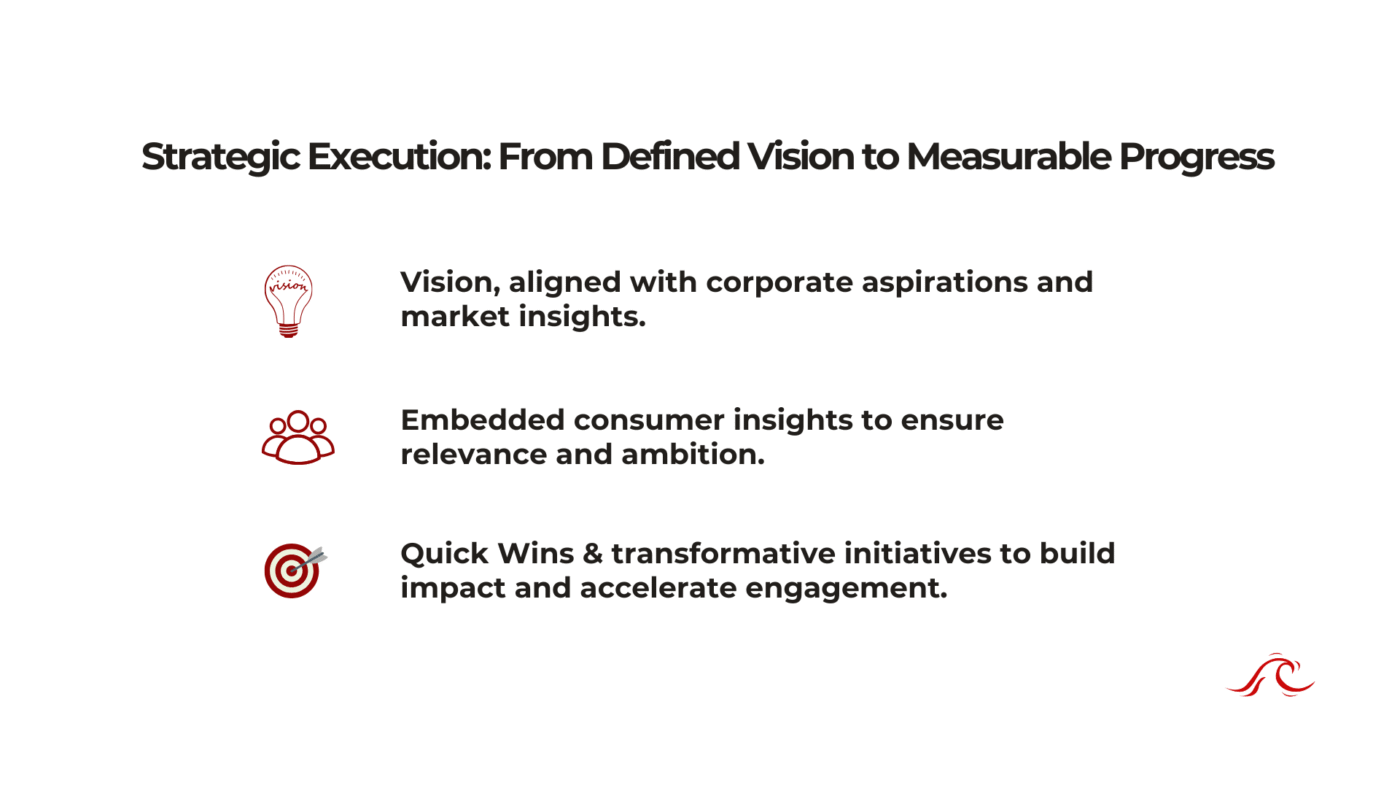 Strategic Execution: From Defined Vision to Measurable Progress

vision

Vision, aligned with corporate aspirations and market insights.

Embedded consumer insights to ensure relevance and ambition.

Quick Wins & transformative initiatives to build impact and accelerate engagement.